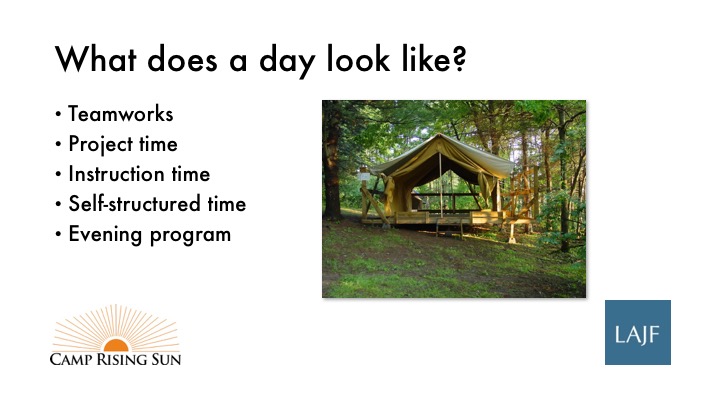 What does a day look like?

• Teamworks
• Project time
• Instruction time
• Self-structured time
• Evening program

CAMP RISING SUN

LAJF